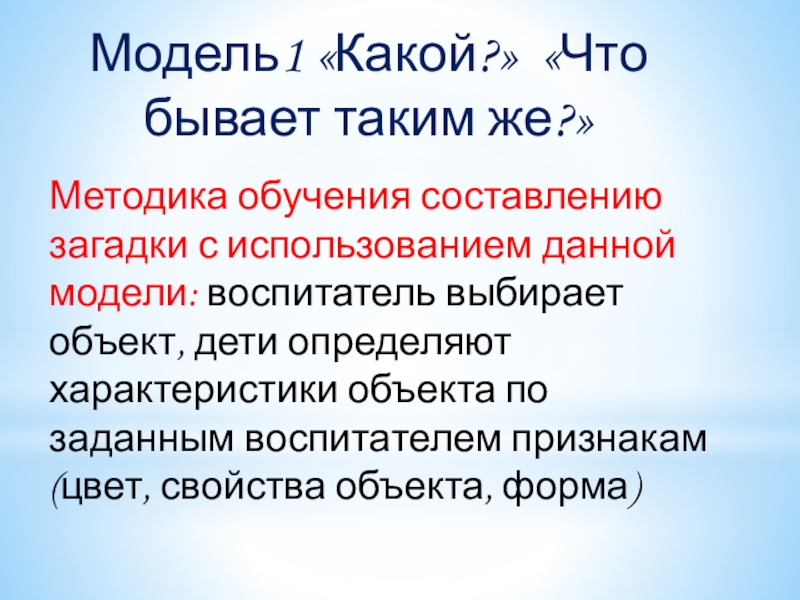 Модель1 «Какой?» «Что бывает таким же?»

Методика обучения составлению загадки с использованием данной модели: воспитатель выбирает объект, дети определяют характеристики объекта по заданным воспитателем признакам (цвет, свойства объекта, форма)